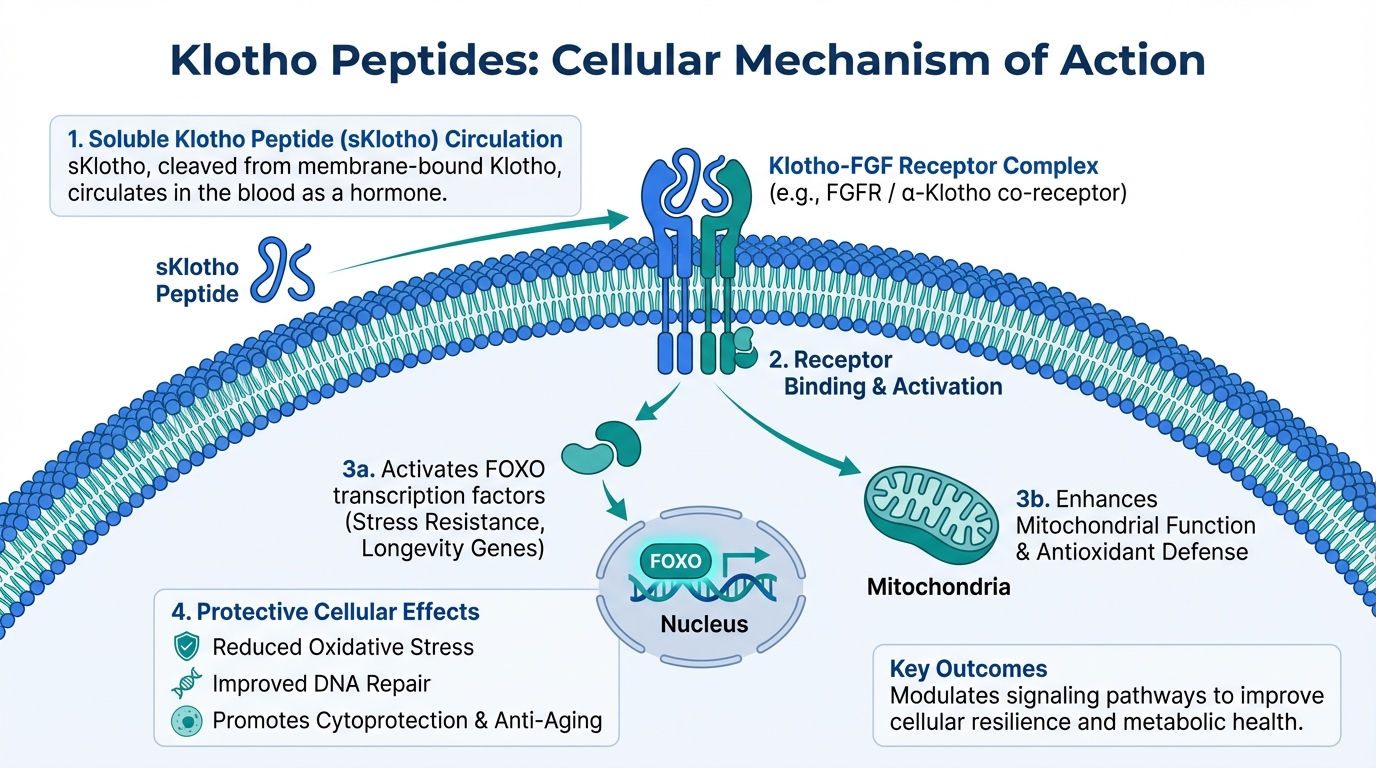 Klotho Peptides: Cellular Mechanism of Action

1. Soluble Klotho Peptide (sKlotho) Circulation
sKlotho, cleaved from membrane-bound Klotho, circulates in the blood as a hormone.

Klotho-FGF Receptor Complex
(e.g., FGFR / α-Klotho co-receptor)

sKlotho Peptide

2. Receptor Binding & Activation

3a. Activates FOXO transcription factors (Stress Resistance, Longevity Genes)

FOXO

Nucleus

3b. Enhances Mitochondrial Function & Antioxidant Defense

Mitochondria

4. Protective Cellular Effects
Reduced Oxidative Stress
Improved DNA Repair
Promotes Cytoprotection & Anti-Aging

Key Outcomes
Modulates signaling pathways to improve cellular resilience and metabolic health.